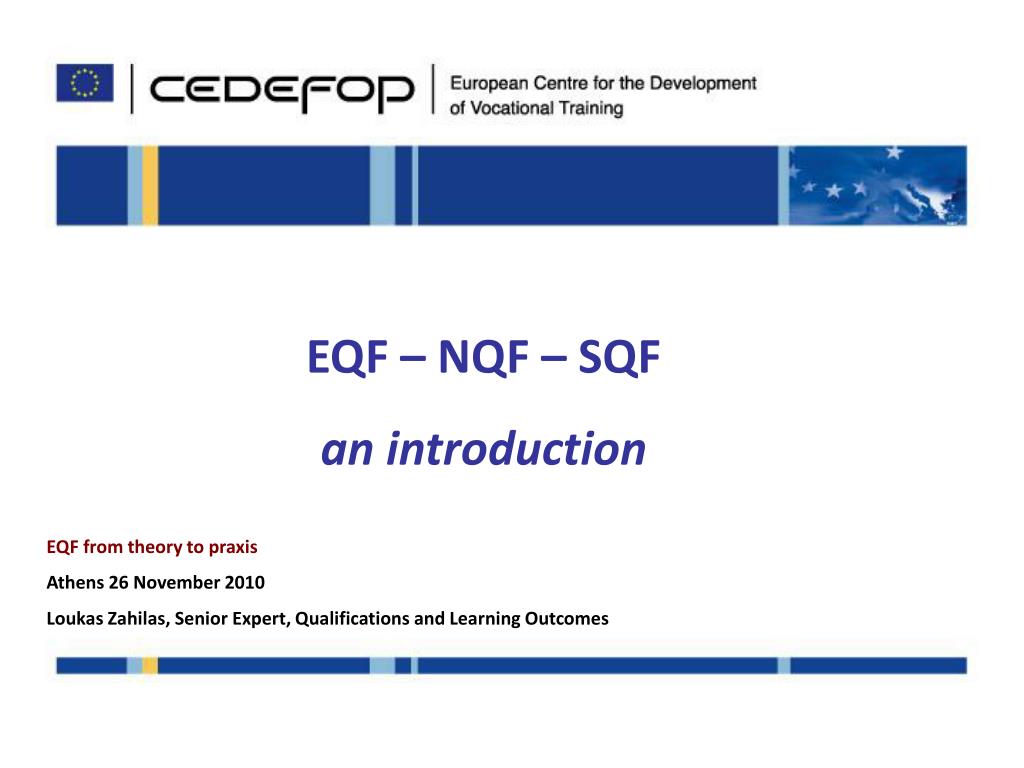 CEDEFOP

European Centre for the Development of Vocational Training

EQF – NQF – SQF

an introduction

EQF from theory to praxis

Athens 26 November 2010

Loukas Zahilas, Senior Expert, Qualifications and Learning Outcomes